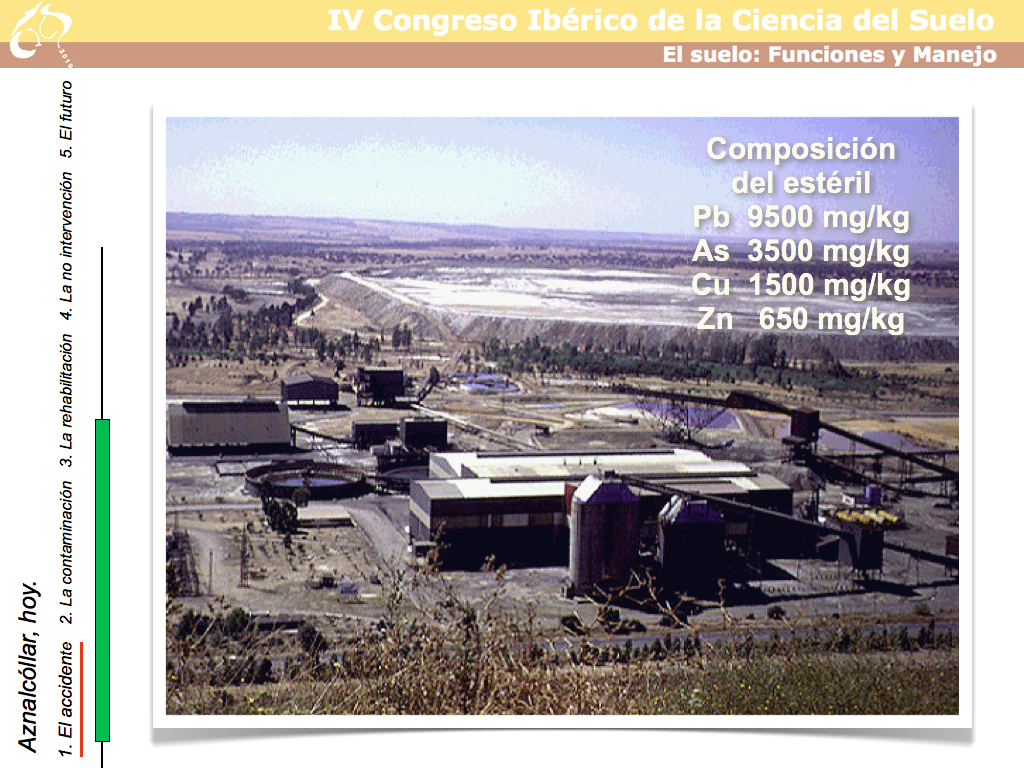 IV Congreso Ibérico de la Ciencia del Suelo
El suelo: Funciones y Manejo

Aznalcóllar, hoy.

1. El accidente 2. La contaminación 3. La rehabilitación 4. La no intervención 5. El futuro

Composición del estéril
Pb 9500 mg/kg
As 3500 mg/kg
Cu 1500 mg/kg
Zn 650 mg/kg